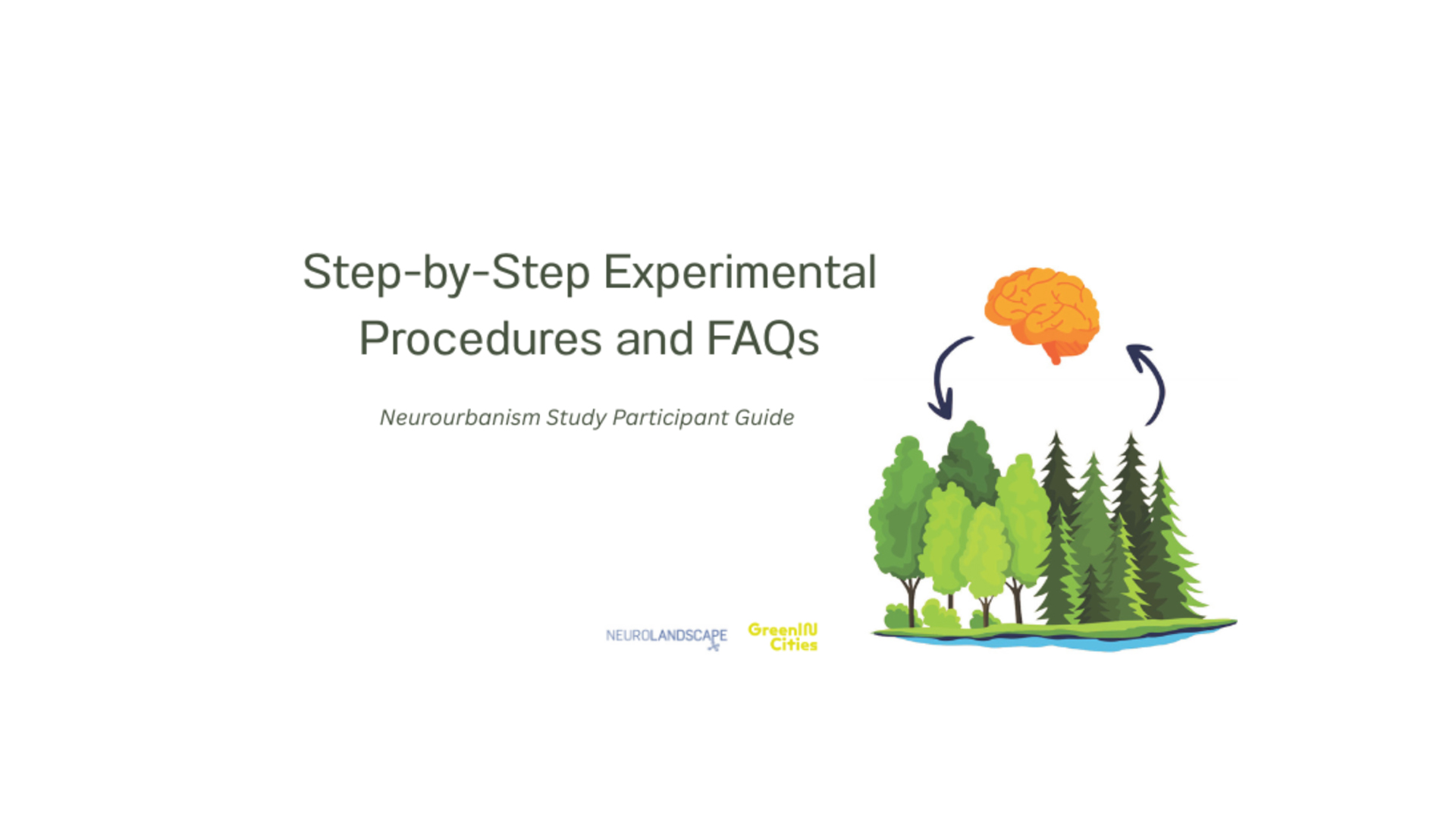 Step-by-Step Experimental Procedures and FAQs

Neurourbanism Study Participant Guide

NEUROLANDSCAPE

GreenIN Cities